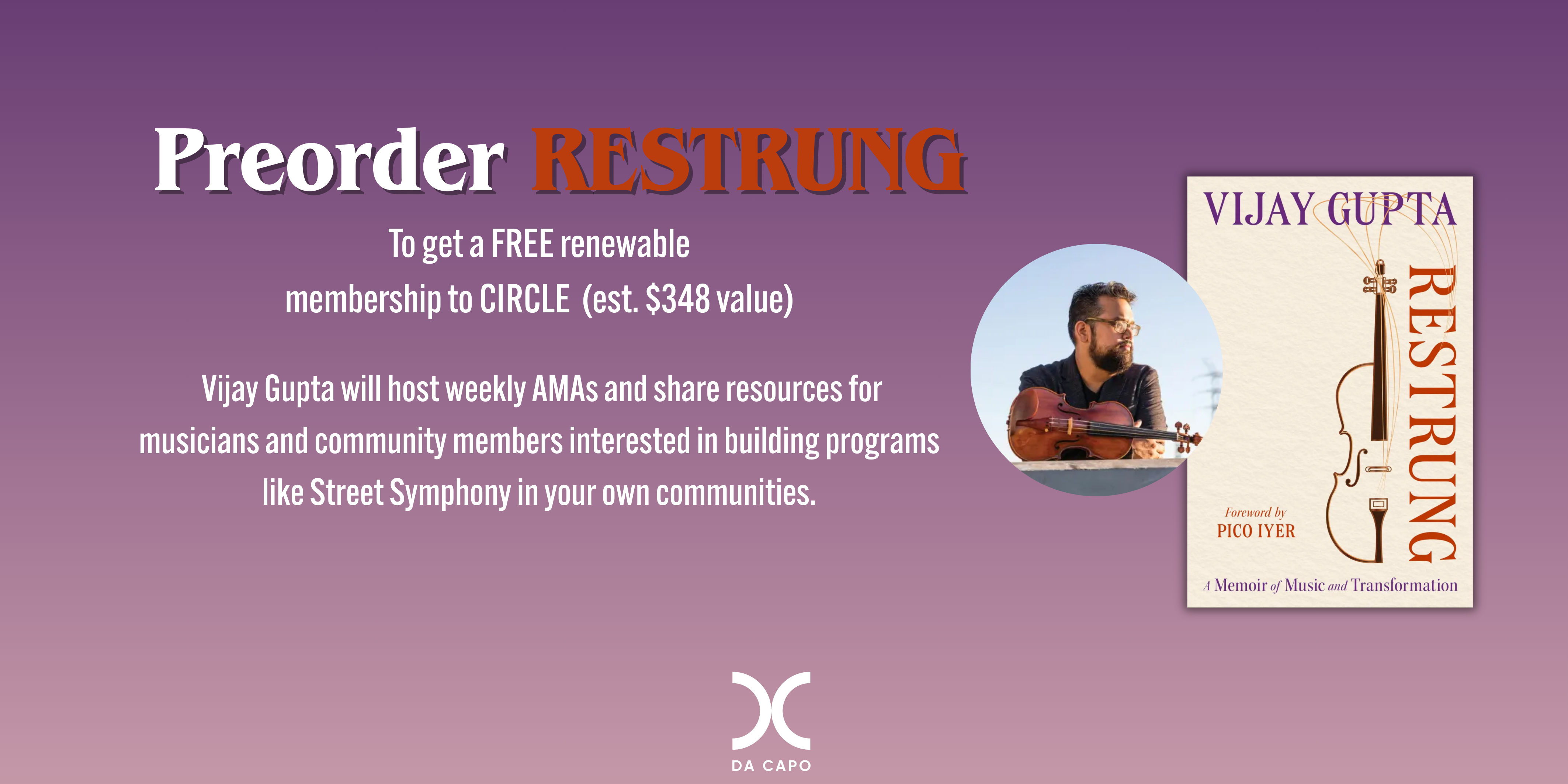 Preorder RESTRUNG

To get a FREE renewable membership to CIRCLE (est. $348 value)

Vijay Gupta will host weekly AMAs and share resources for musicians and community members interested in building programs like Street Symphony in your own communities.

VIJAY GUPTA

RESTRUNG

Foreword by
PICO IYER

A Memoir of Music and Transformation

DA CAPO